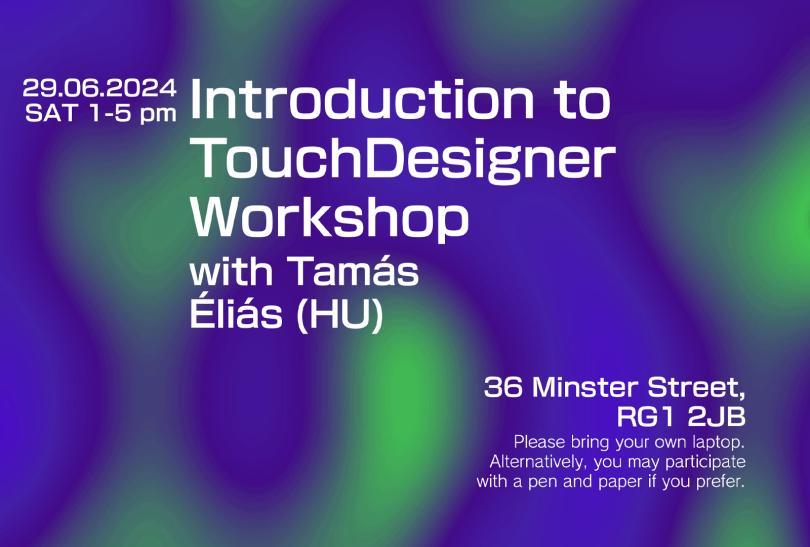 29.06.2024
SAT 1-5 pm

Introduction to TouchDesigner Workshop
with Tamás Éliás (HU)

36 Minster Street,
RG1 2JB

Please bring your own laptop. Alternatively, you may participate with a pen and paper if you prefer.